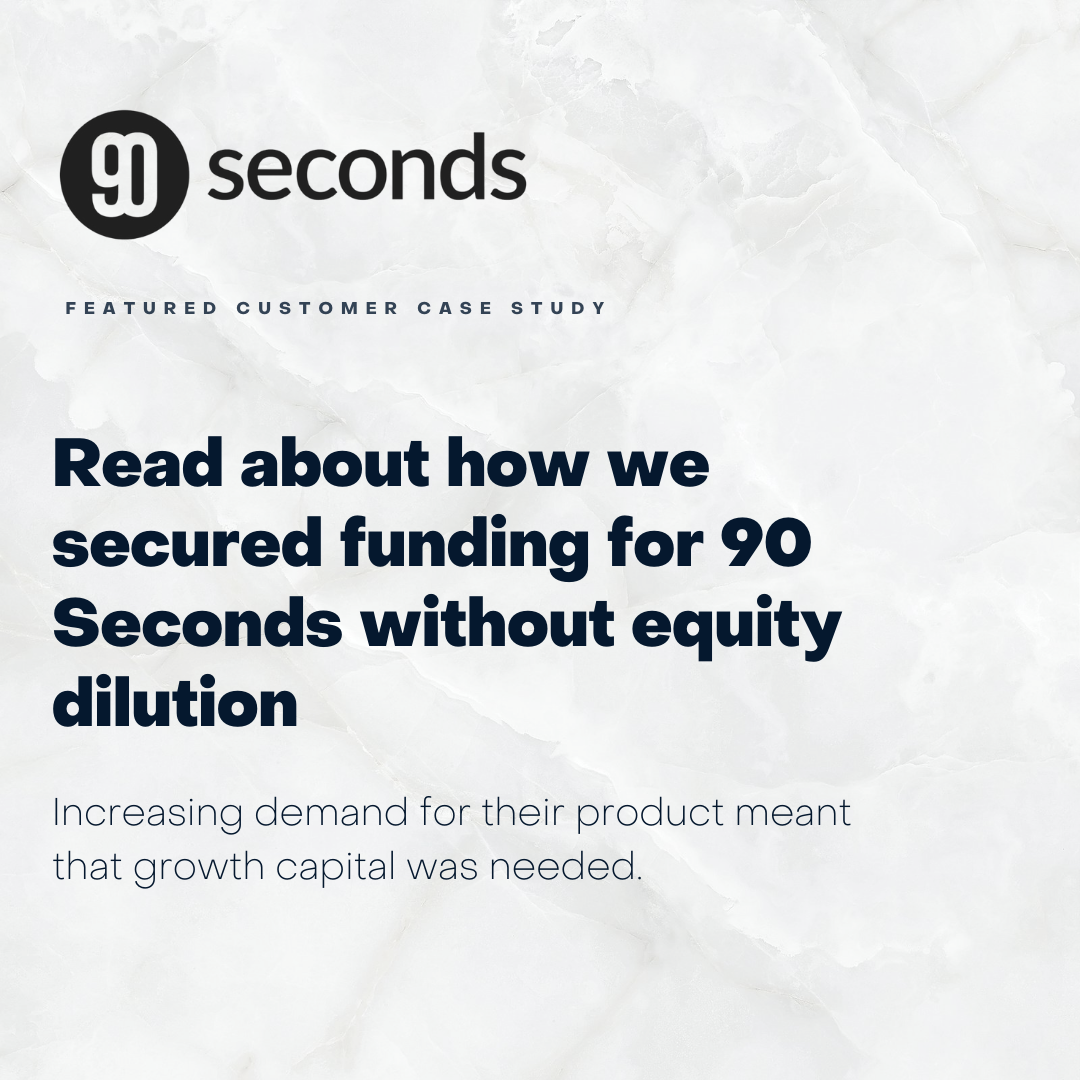 90 seconds

FEATURED CUSTOMER CASE STUDY

Read about how we secured funding for 90 Seconds without equity dilution

Increasing demand for their product meant that growth capital was needed.